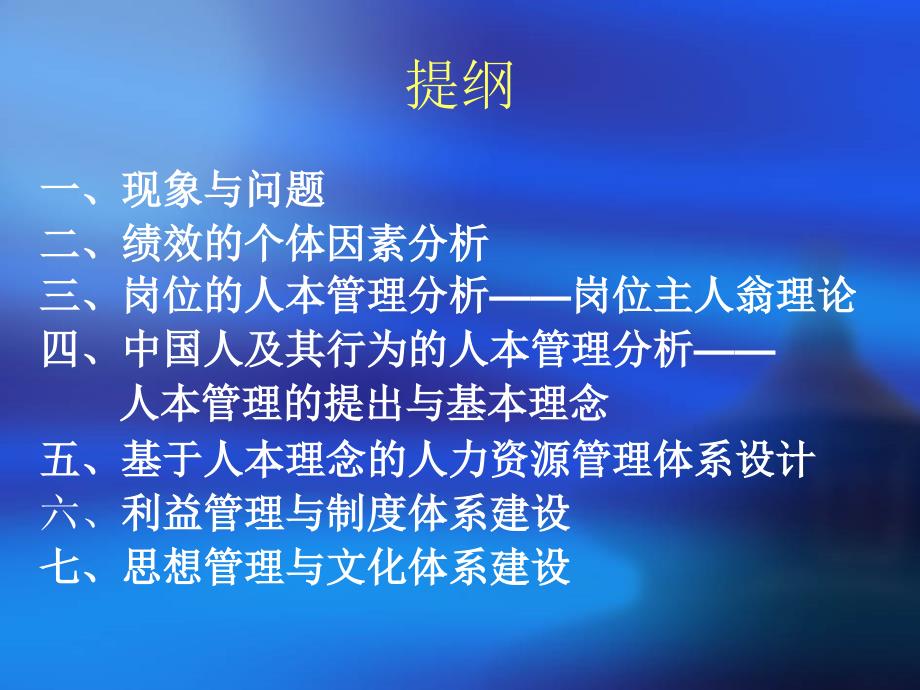 提纲

一、现象与问题
二、绩效的个体因素分析
三、岗位的人本管理分析——岗位主人翁理论
四、中国人及其行为的人本管理分析——人本管理的提出与基本理念
五、基于人本理念的人力资源管理体系设计
六、利益管理与制度体系建设
七、思想管理与文化体系建设